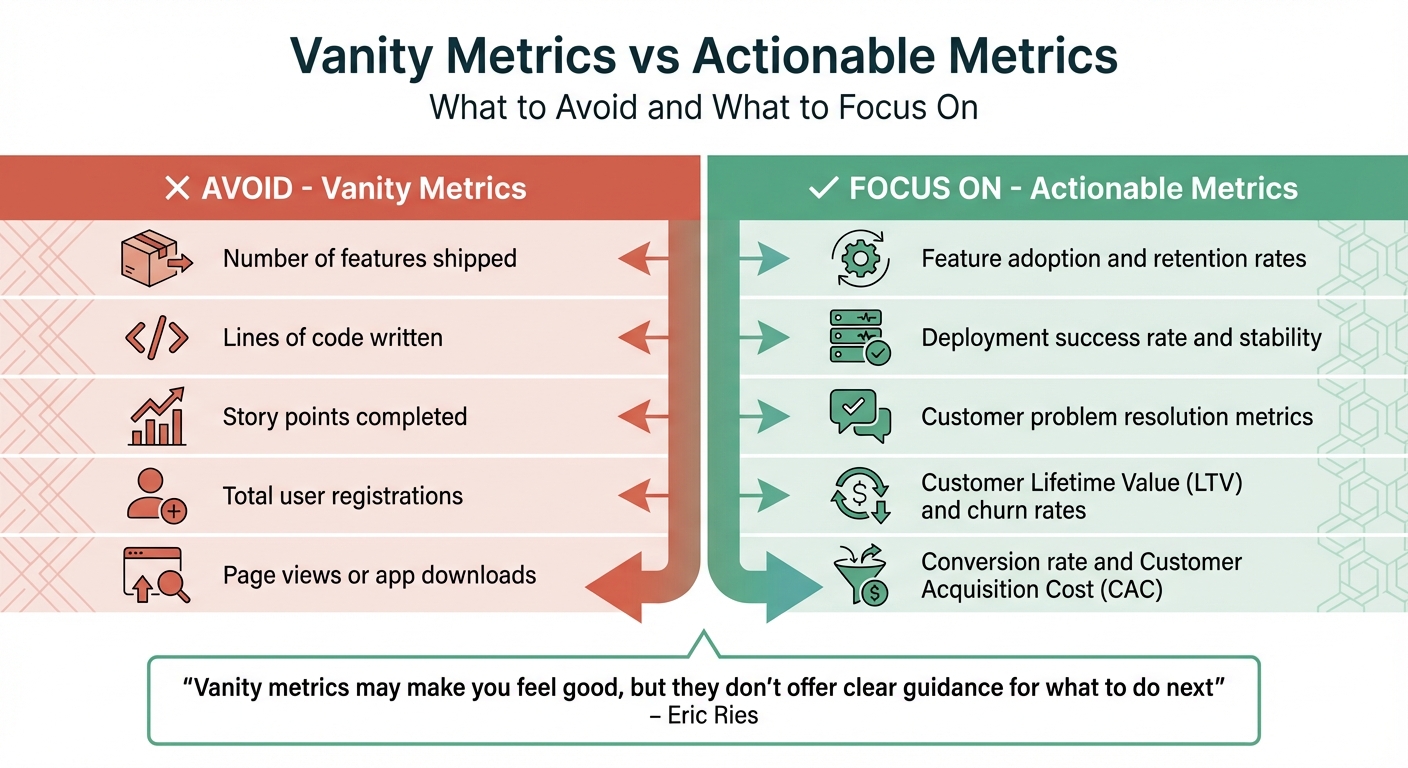 Vanity Metrics vs Actionable Metrics
What to Avoid and What to Focus On

✕ AVOID - Vanity Metrics

Number of features shipped

Lines of code written

Story points completed

Total user registrations

Page views or app downloads

✓ FOCUS ON - Actionable Metrics

Feature adoption and retention rates

Deployment success rate and stability

Customer problem resolution metrics

Customer Lifetime Value (LTV) and churn rates

Conversion rate and Customer Acquisition Cost (CAC)

"Vanity metrics may make you feel good, but they don't offer clear guidance for what to do next"
– Eric Ries